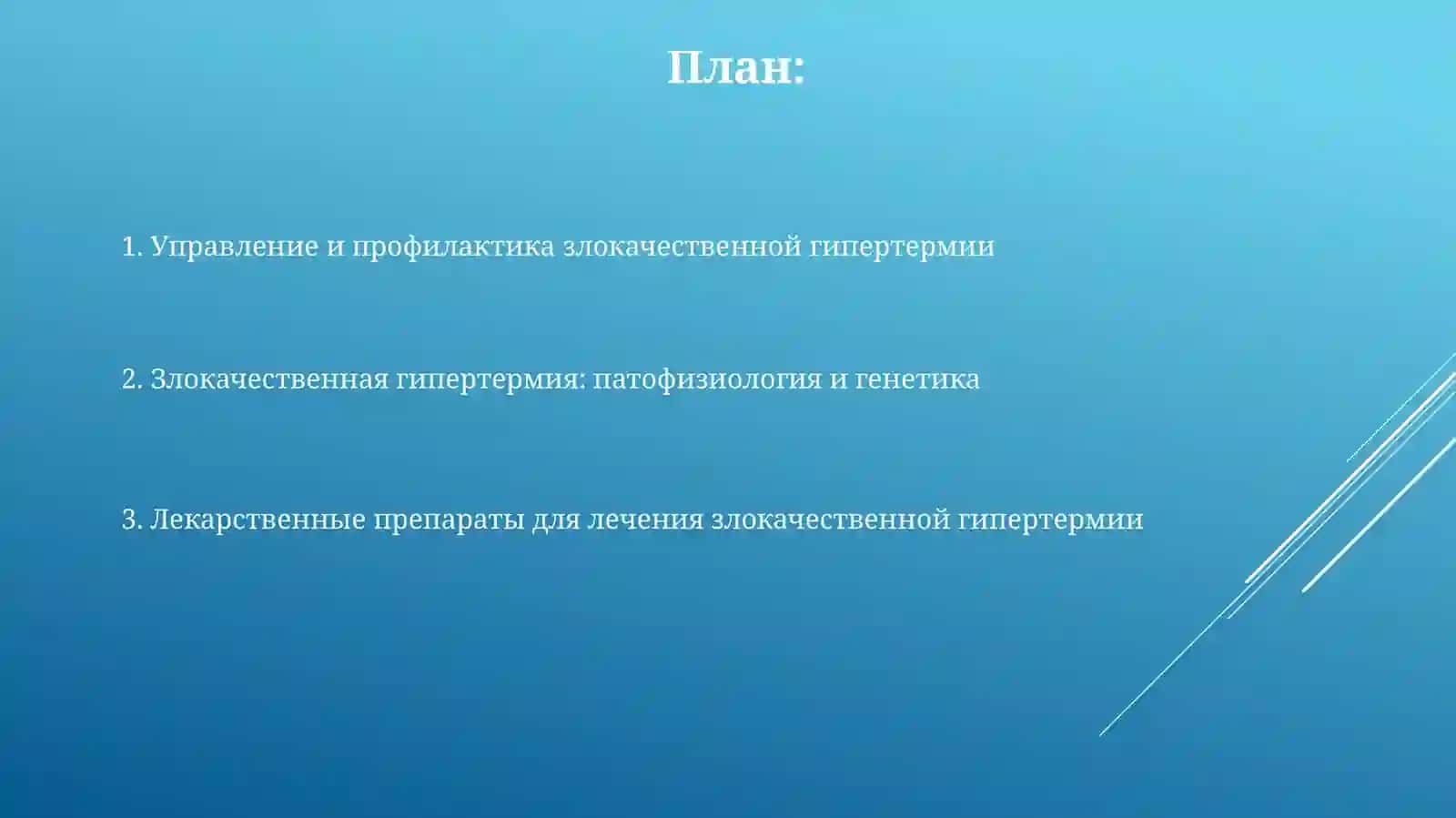 План:

1. Управление и профилактика злокачественной гипертермии

2. Злокачественная гипертермия: патофизиология и генетика

3. Лекарственные препараты для лечения злокачественной гипертермии